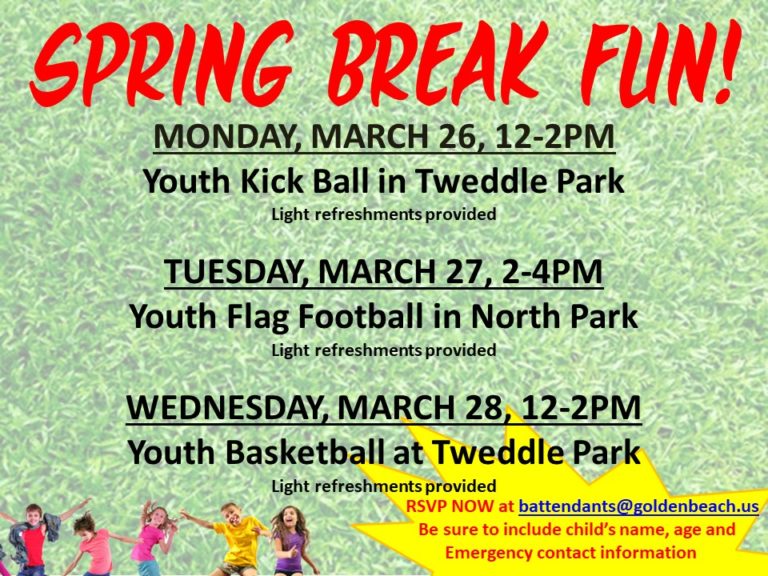 SPRING BREAK FUN!

MONDAY, MARCH 26, 12-2PM
Youth Kick Ball in Tweddle Park
Light refreshments provided

TUESDAY, MARCH 27, 2-4PM
Youth Flag Football in North Park
Light refreshments provided

WEDNESDAY, MARCH 28, 12-2PM
Youth Basketball at Tweddle Park
Light refreshments provided

RSVP NOW at battendants@goldenbeach.us
Be sure to include child's name, age and Emergency contact information